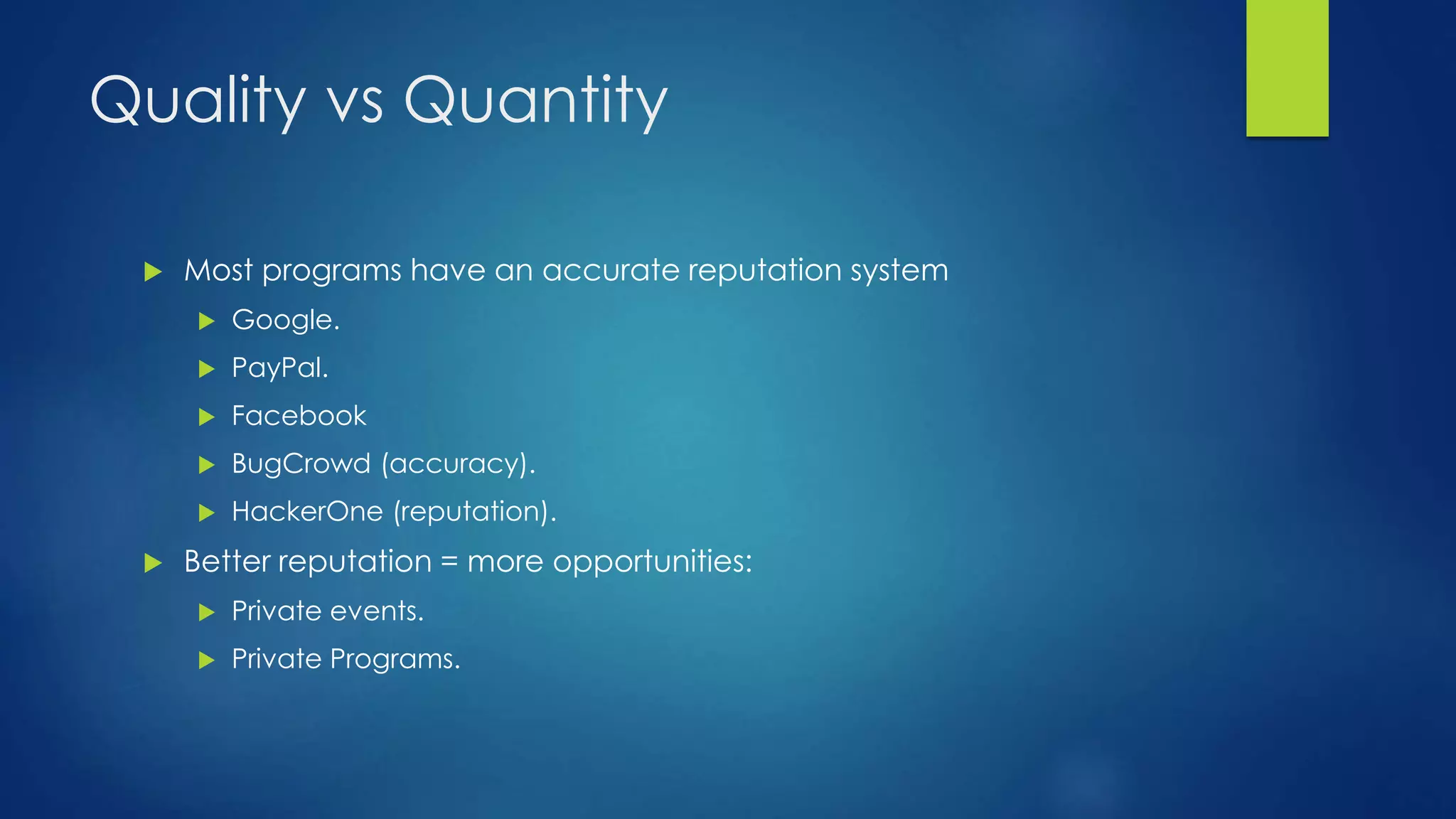 Quality vs Quantity

Most programs have an accurate reputation system

Google.

PayPal.

Facebook

BugCrowd (accuracy).

HackerOne (reputation).

Better reputation = more opportunities:

Private events.

Private Programs.